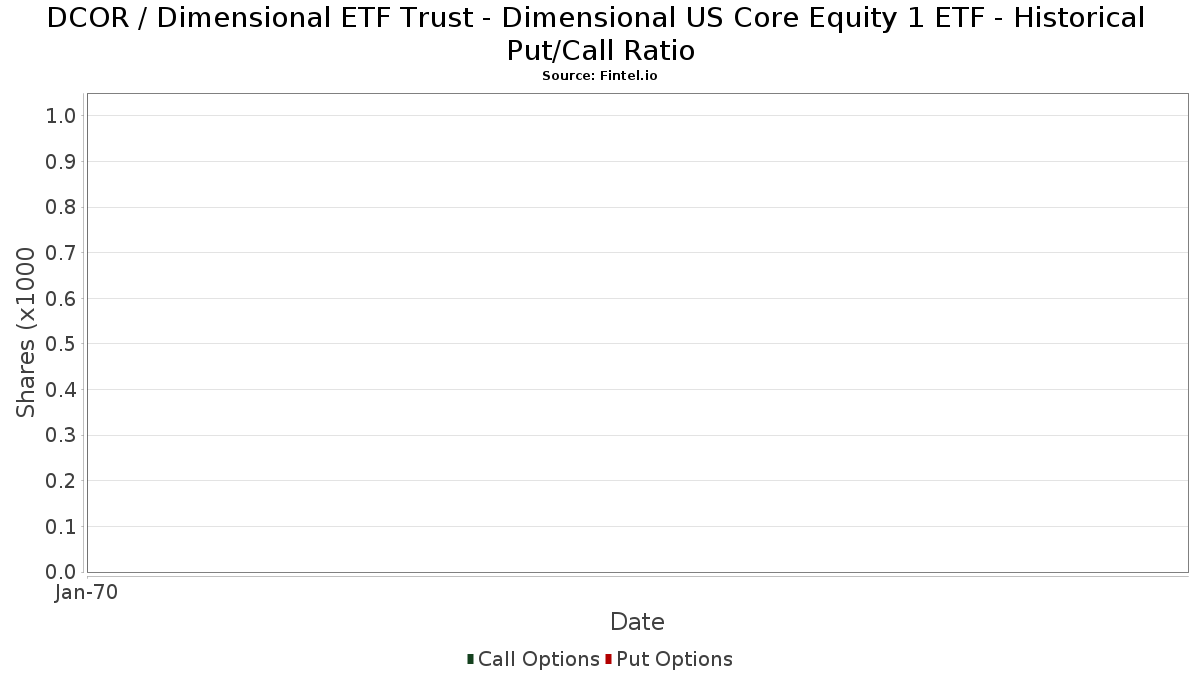 DCOR / Dimensional ETF Trust - Dimensional US Core Equity 1 ETF - Historical Put/Call Ratio
Source: Fintel.io

Shares (x1000

1.0
0.9
0.8
0.7
0.6
0.5
0.4
0.3
0.2
0.1
0.0

Jan-70

Date

Call Options Put Options